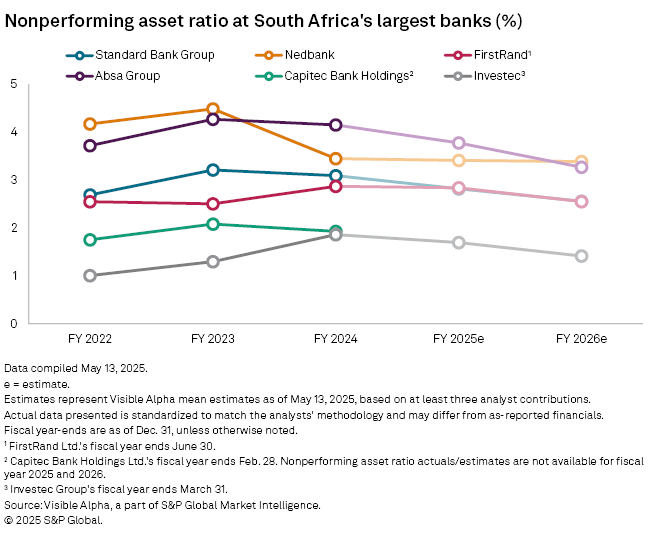 Nonperforming asset ratio at South Africa's largest banks (%)

Standard Bank Group
Nedbank
FirstRand¹
Absa Group
Capitec Bank Holdings²
Investec³

5
4
3
2
1
0

FY 2022
FY 2023
FY 2024
FY 2025e
FY 2026e

Data compiled May 13, 2025.
e = estimate.
Estimates represent Visible Alpha mean estimates as of May 13, 2025, based on at least three analyst contributions.
Actual data presented is standardized to match the analysts' methodology and may differ from as-reported financials.
Fiscal year-ends are as of Dec. 31, unless otherwise noted.
¹ FirstRand Ltd.'s fiscal year ends June 30.
² Capitec Bank Holdings Ltd.'s fiscal year ends Feb. 28. Nonperforming asset ratio actuals/estimates are not available for fiscal year 2025 and 2026.
³ Investec Group's fiscal year ends March 31.
Source: Visible Alpha, a part of S&P Global Market Intelligence.
© 2025 S&P Global.